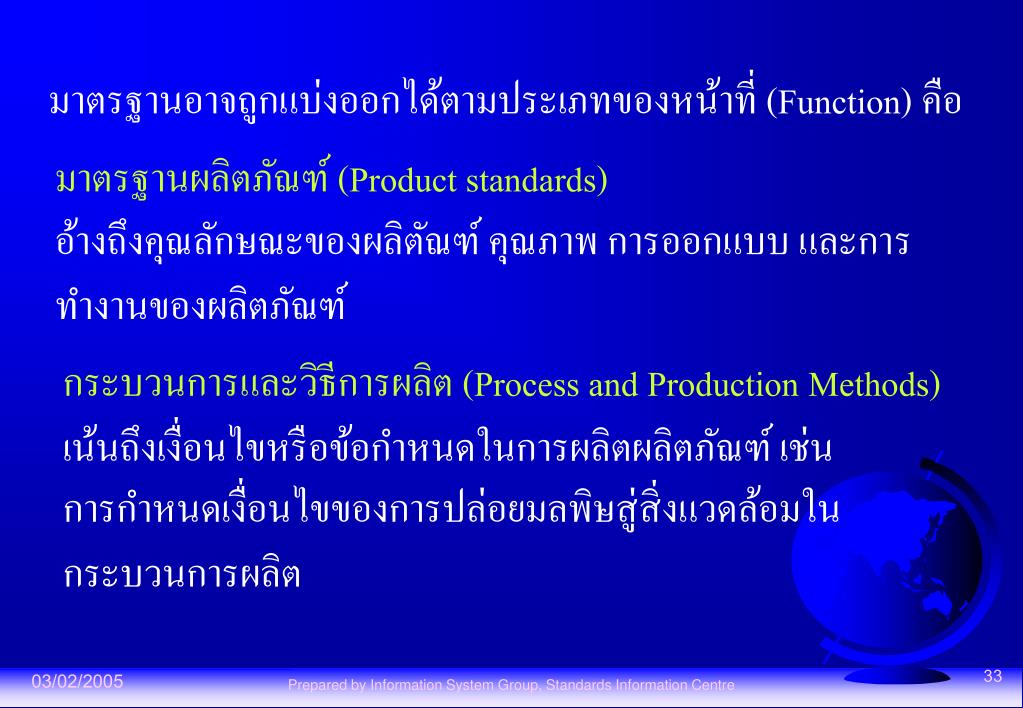 มาตรฐานอาจถูกแบ่งออกได้ตามประเภทของหน้าที่ (Function) คือ

มาตรฐานผลิตภัณฑ์ (Product standards)
อ้างถึงคุณลักษณะของผลิตัณฑ์ คุณภาพ การออกแบบ และการทำงานของผลิตภัณฑ์

กระบวนการและวิธีการผลิต (Process and Production Methods)
เน้นถึงเงื่อนไขหรือข้อกำหนดในการผลิตผลิตภัณฑ์ เช่น การกำหนดเงื่อนไขของการปล่อยมลพิษสู่สิ่งแวดล้อมในกระบวนการผลิต

03/02/2005

Prepared by Information System Group, Standards Information Centre

33